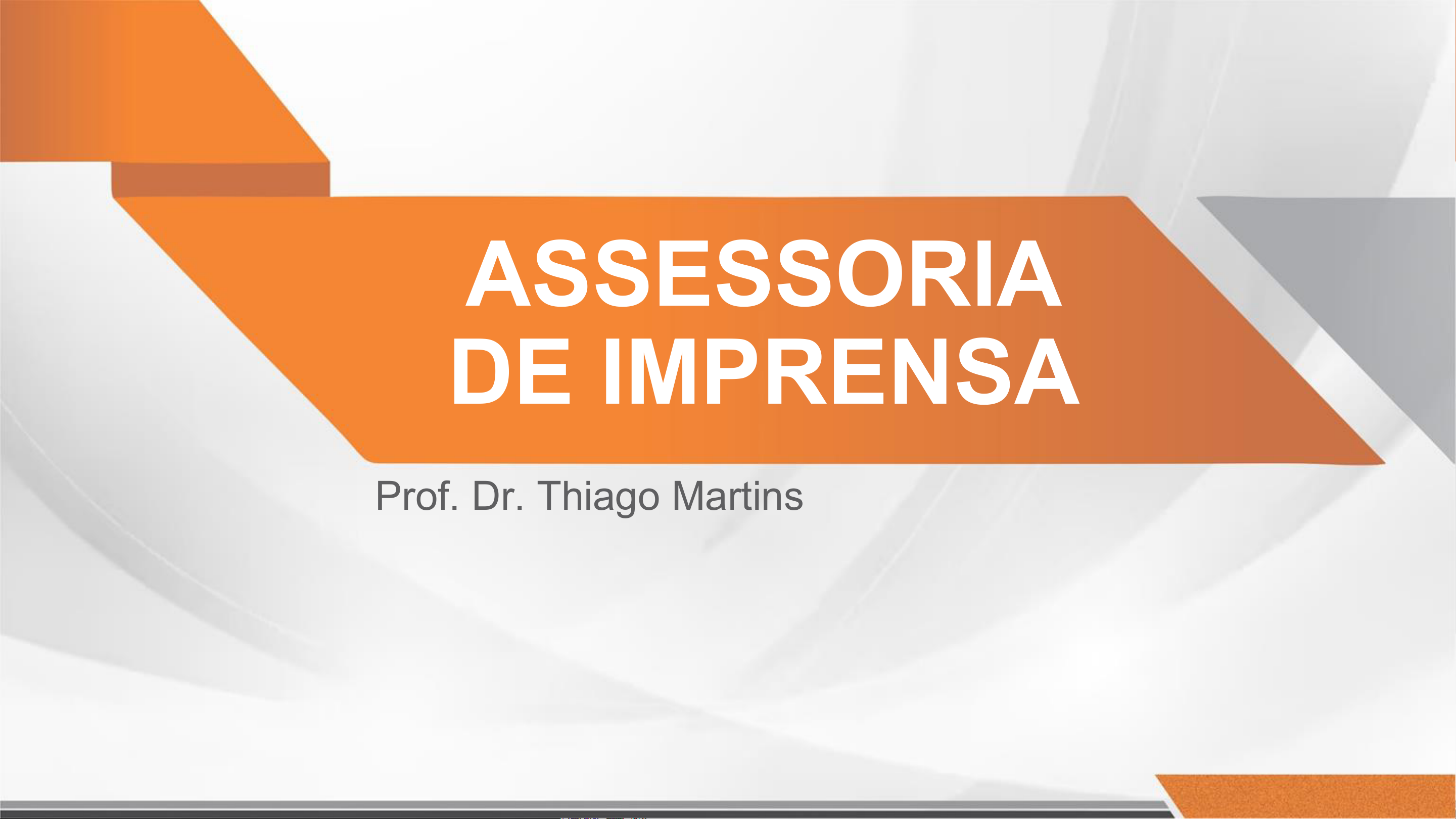 ASSESSORIA DE IMPRENSA

Prof. Dr. Thiago Martins